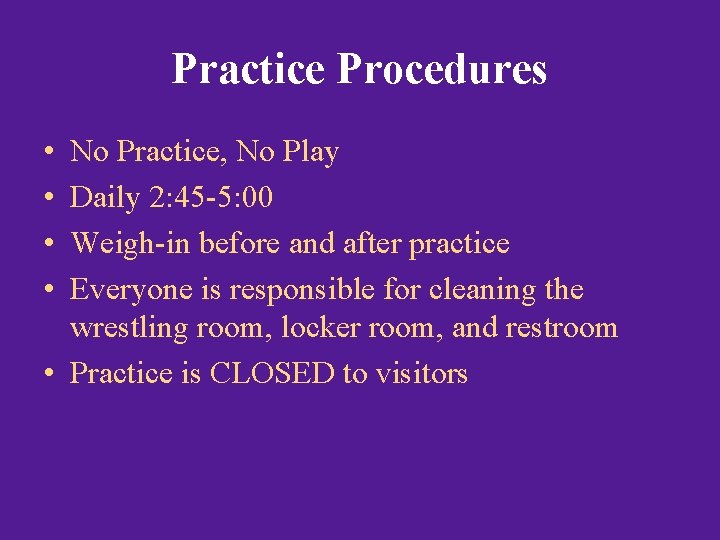 Practice Procedures

• No Practice, No Play
• Daily 2:45-5:00
• Weigh-in before and after practice
• Everyone is responsible for cleaning the wrestling room, locker room, and restroom
• Practice is CLOSED to visitors